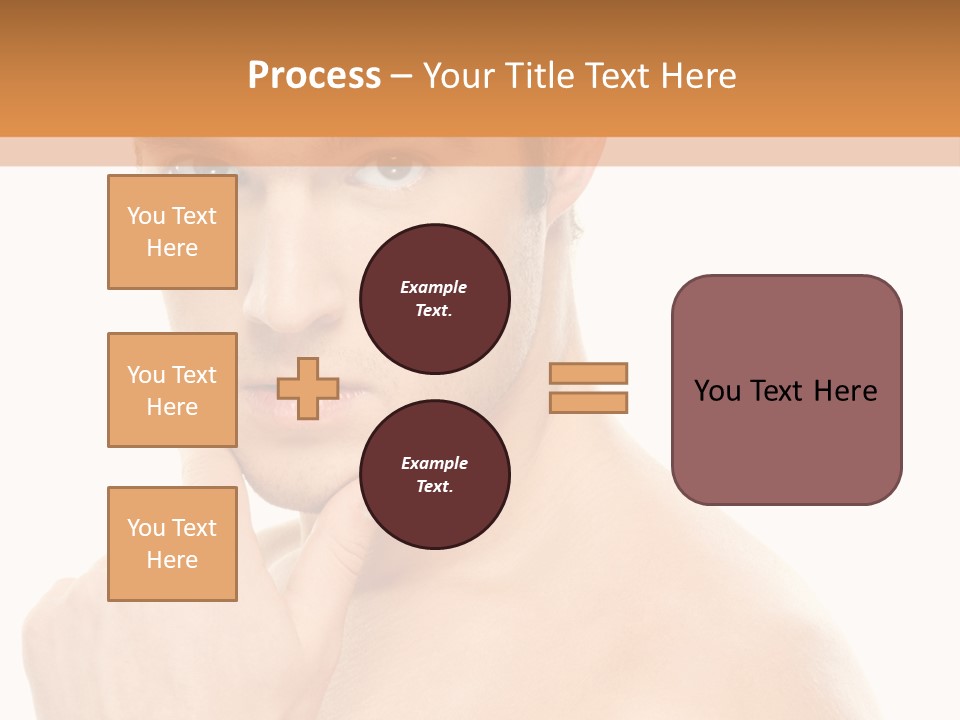 Process – Your Title Text Here

You Text Here

You Text Here

You Text Here

Example Text.

Example Text.

You Text Here